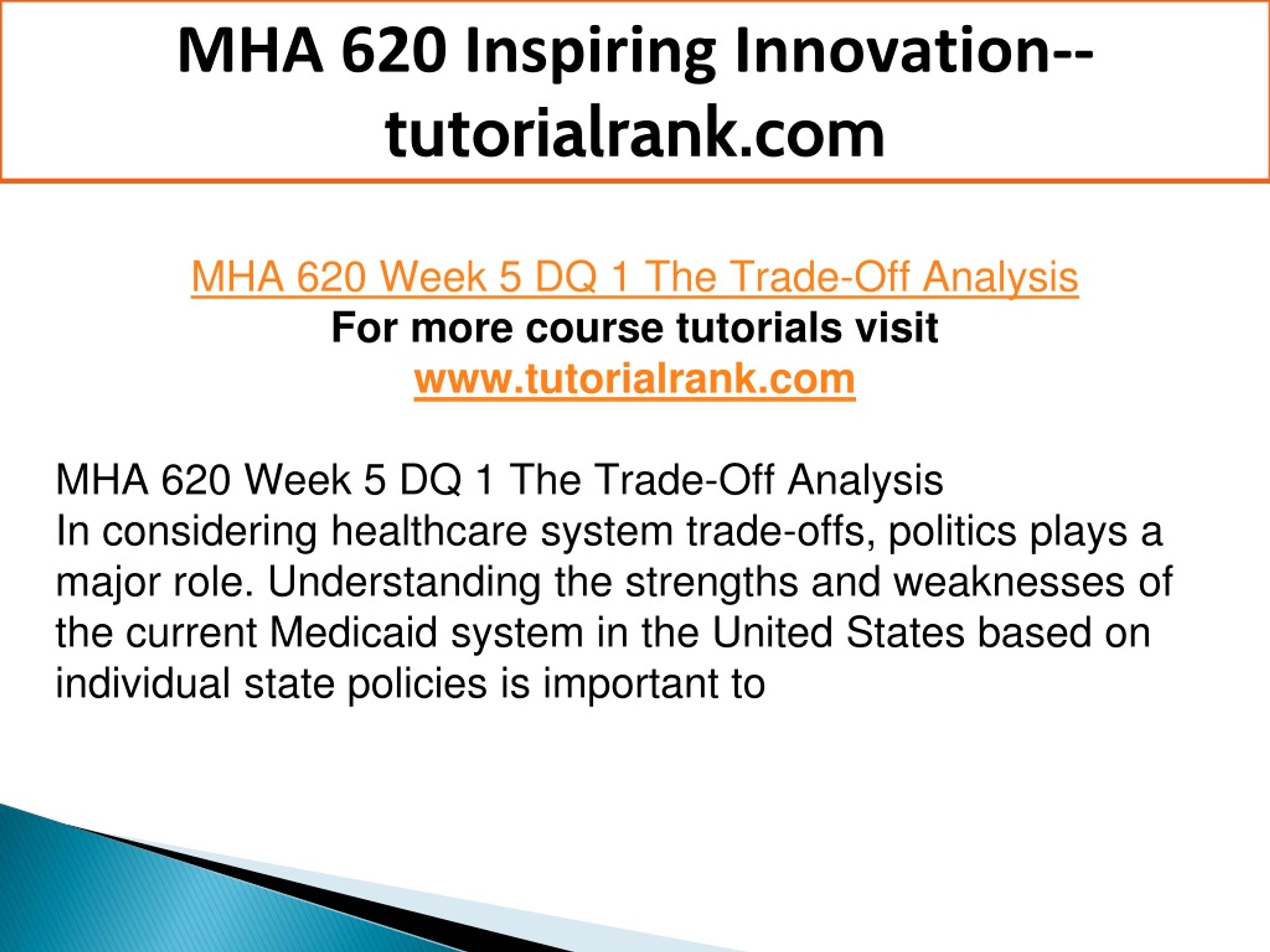 MHA 620 Inspiring Innovation--tutorialrank.com

MHA 620 Week 5 DQ 1 The Trade-Off Analysis
For more course tutorials visit
www.tutorialrank.com

MHA 620 Week 5 DQ 1 The Trade-Off Analysis
In considering healthcare system trade-offs, politics plays a major role. Understanding the strengths and weaknesses of the current Medicaid system in the United States based on individual state policies is important to